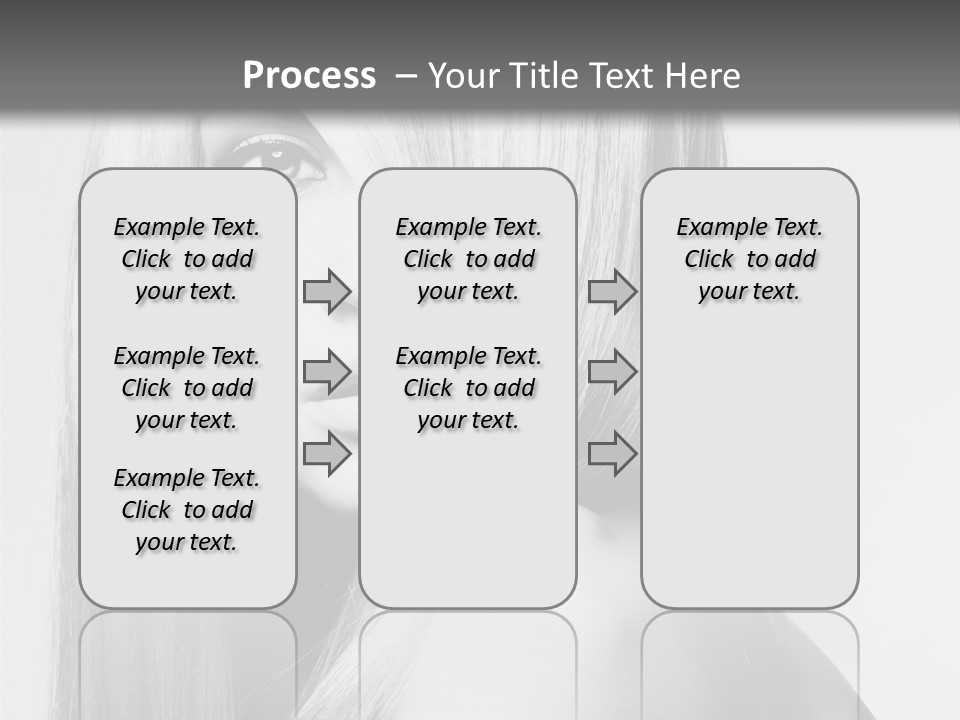 Process – Your Title Text Here

Example Text. Click to add your text.

Example Text. Click to add your text.

Example Text. Click to add your text.

Example Text. Click to add your text.

Example Text. Click to add your text.

Example Text. Click to add your text.